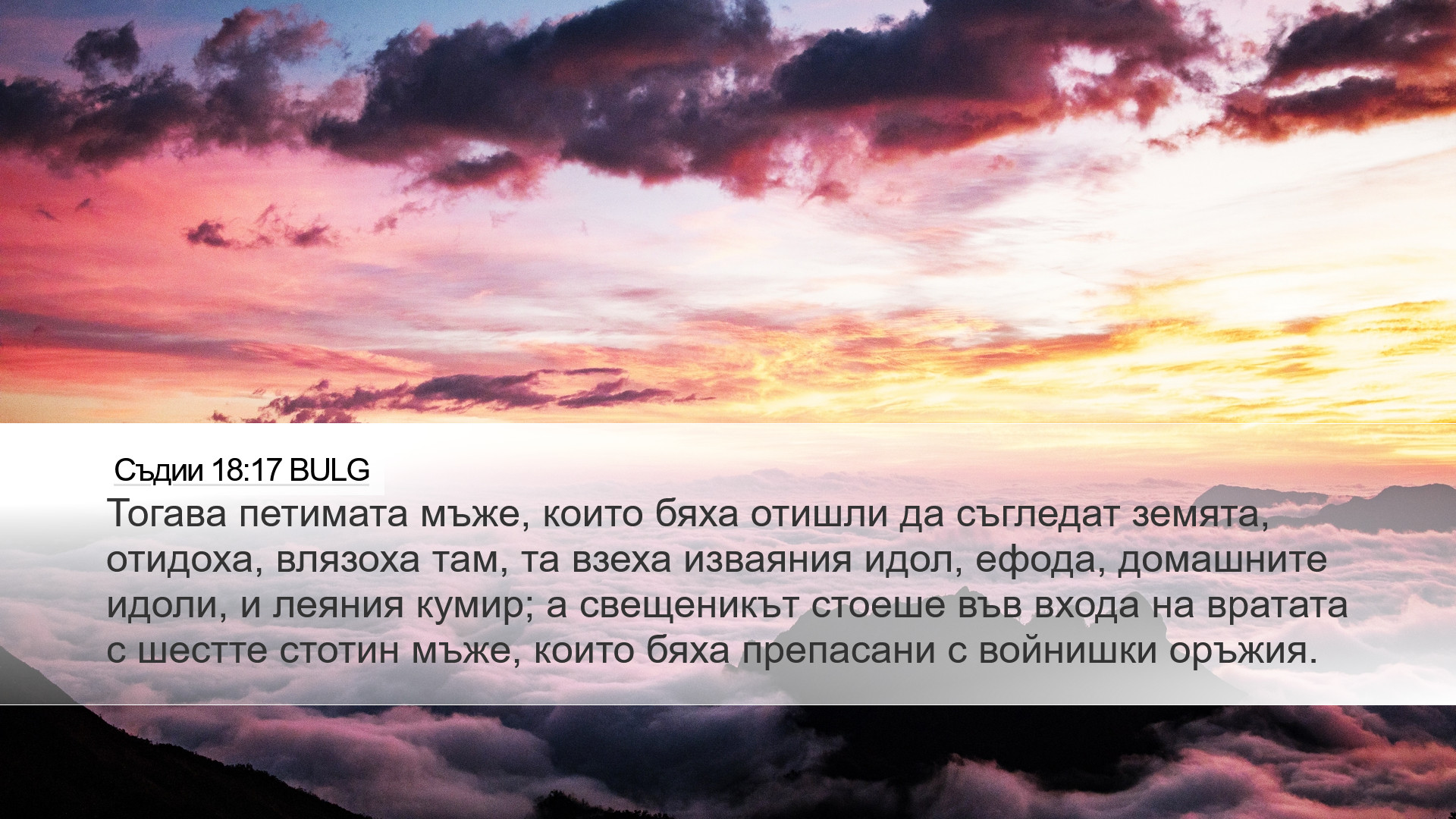 Съдии 18:17 BULG

Тогава петимата мъже, които бяха отишли да съгледат земята, отидоха, влязоха там, та взеха изваяния идол, ефода, домашните идоли, и леяния кумир; а свещеникът стоеше във входа на вратата с шестте стотин мъже, които бяха препасани с войнишки оръжия.